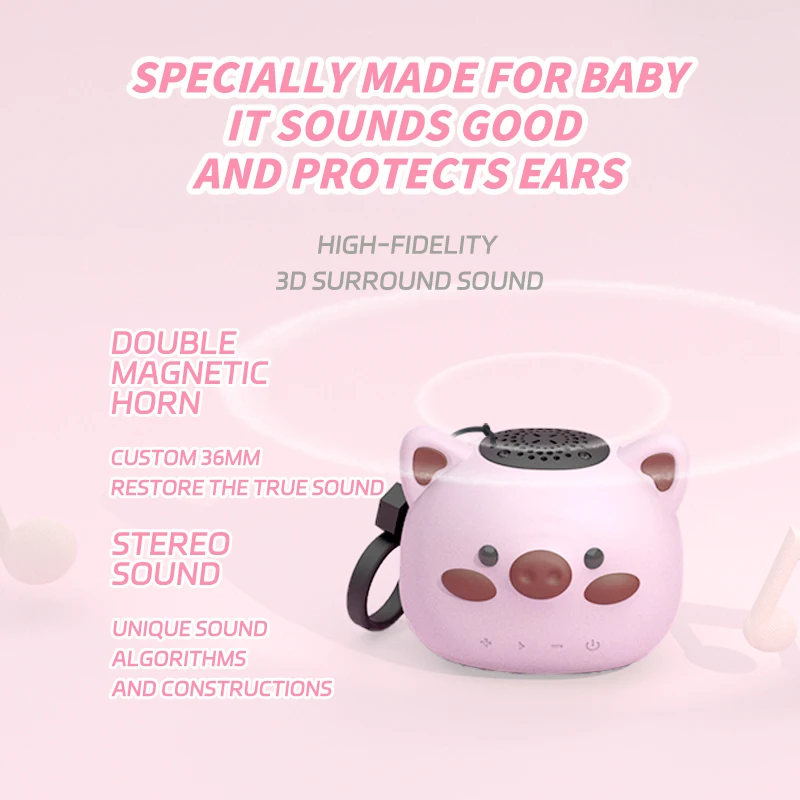 SPECIALLY MADE FOR BABY
IT SOUNDS GOOD
AND PROTECTS EARS

HIGH-FIDELITY
3D SURROUND SOUND

DOUBLE MAGNETIC HORN

CUSTOM 36MM
RESTORE THE TRUE SOUND

STEREO SOUND

UNIQUE SOUND
ALGORITHMS
AND CONSTRUCTIONS